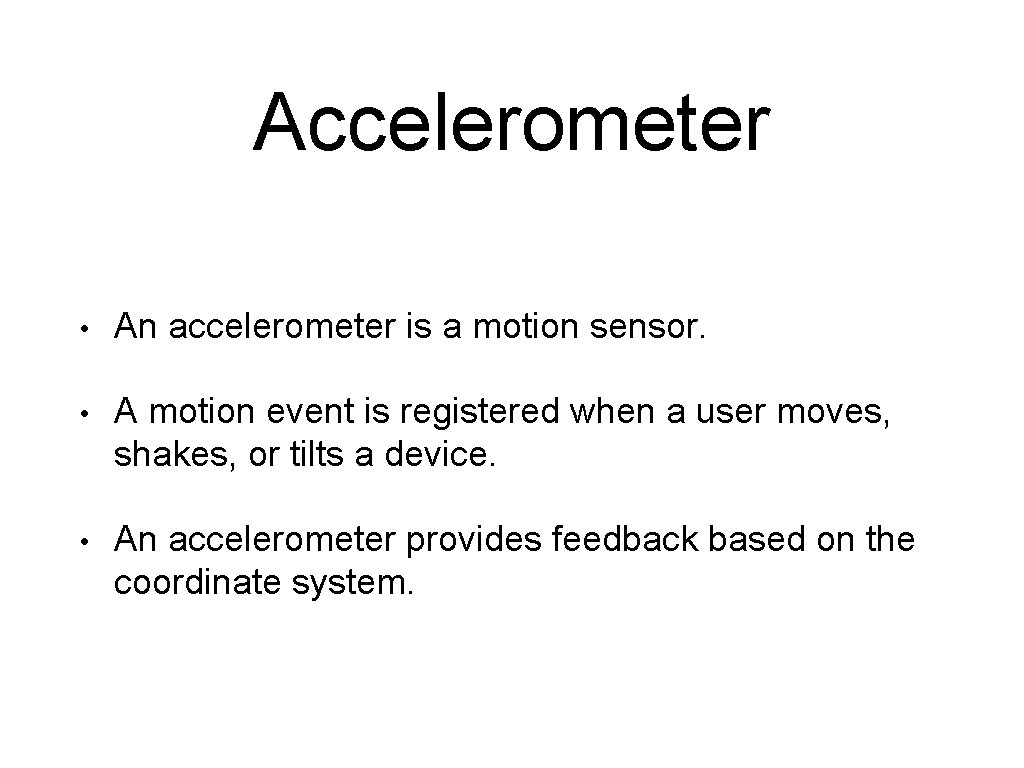 Accelerometer

• An accelerometer is a motion sensor.

• A motion event is registered when a user moves, shakes, or tilts a device.

• An accelerometer provides feedback based on the coordinate system.